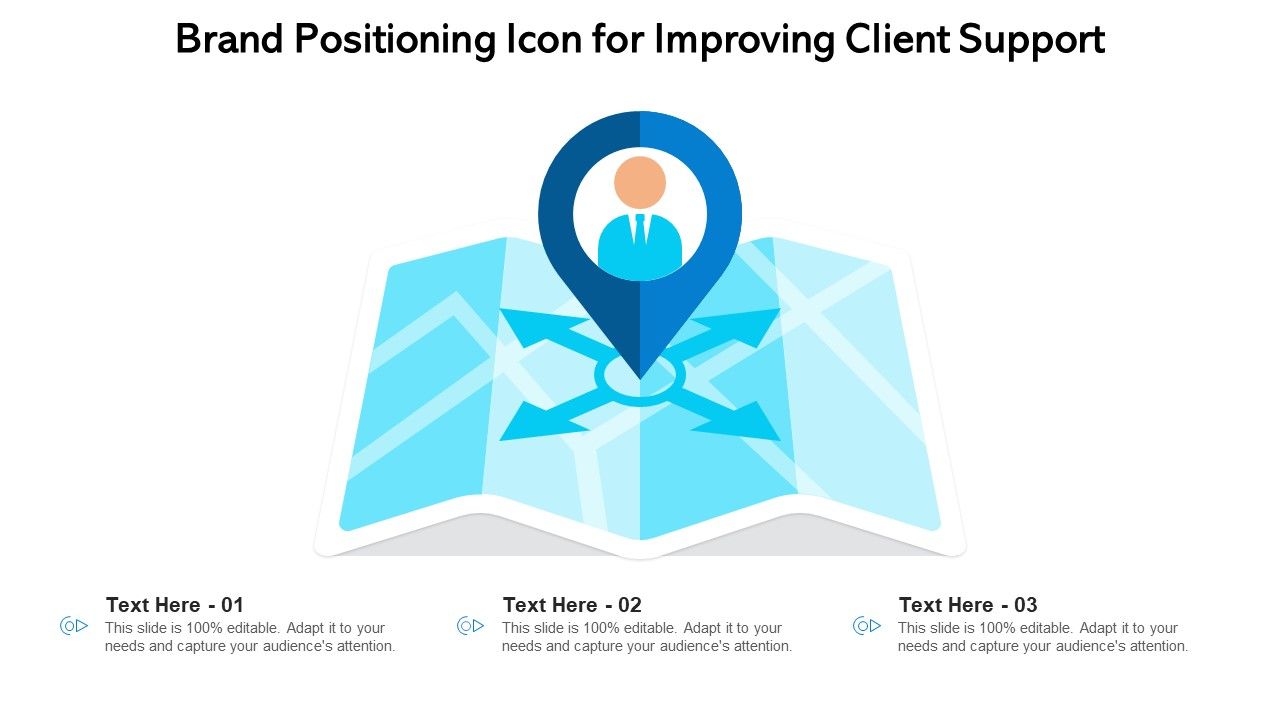 Brand Positioning Icon for Improving Client Support

Text Here - 01
This slide is 100% editable. Adapt it to your needs and capture your audience's attention.

Text Here - 02
This slide is 100% editable. Adapt it to your needs and capture your audience's attention.

Text Here - 03
This slide is 100% editable. Adapt it to your needs and capture your audience's attention.